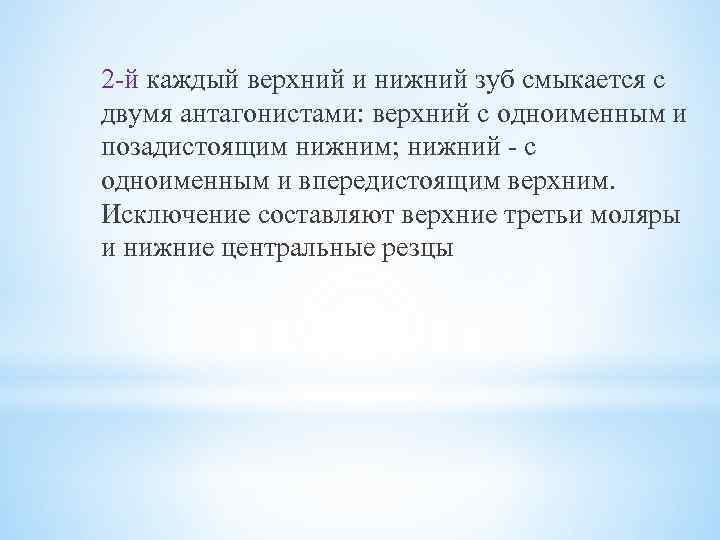 2-й каждый верхний и нижний зуб смыкается с двумя антагонистами: верхний с одноименным и позадистоящим нижним; нижний - с одноименным и впередистоящим верхним. Исключение составляют верхние третьи моляры и нижние центральные резцы